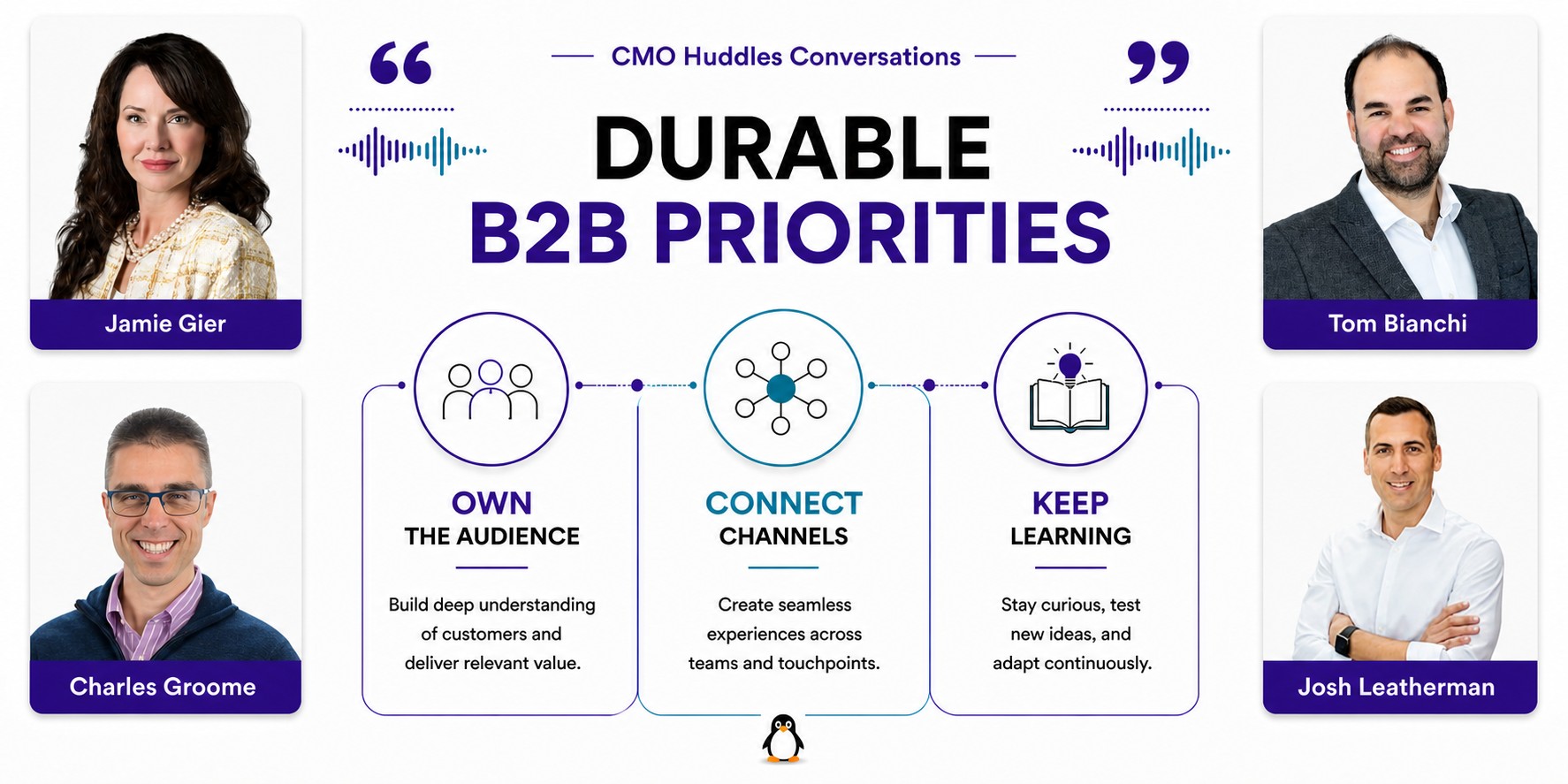 Jamie Gier

Charles Groome

CMO Huddles Conversations

DURABLE
B2B PRIORITIES

OWN
THE AUDIENCE

Build deep understanding of customers and deliver relevant value.

CONNECT
CHANNELS

Create seamless experiences across teams and touchpoints.

KEEP
LEARNING

Stay curious, test new ideas, and adapt continuously.

Tom Bianchi

Josh Leatherman